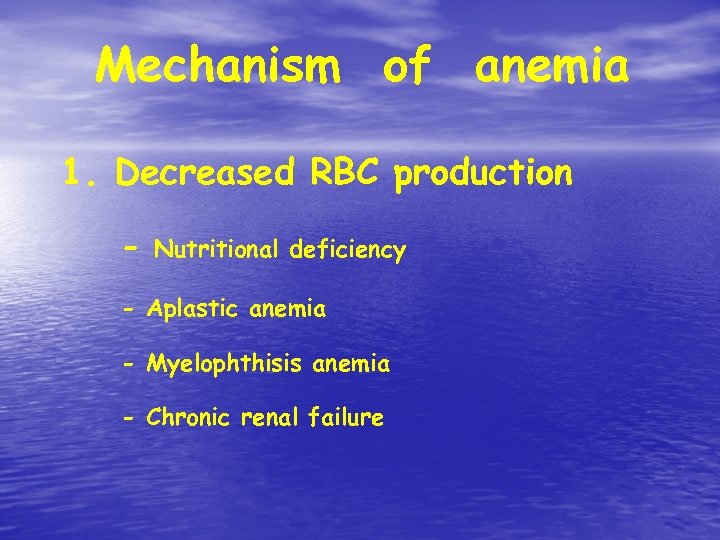 Mechanism of anemia

1. Decreased RBC production

- Nutritional deficiency

- Aplastic anemia

- Myelophthisis anemia

- Chronic renal failure